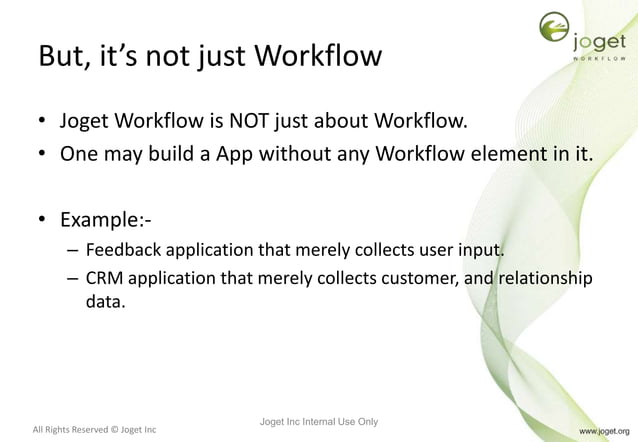 joget
WORKFLOW

But, it's not just Workflow

• Joget Workflow is NOT just about Workflow.
• One may build a App without any Workflow element in it.

• Example:-
– Feedback application that merely collects user input.
– CRM application that merely collects customer, and relationship data.

All Rights Reserved © Joget Inc

Joget Inc Internal Use Only

www.joget.org